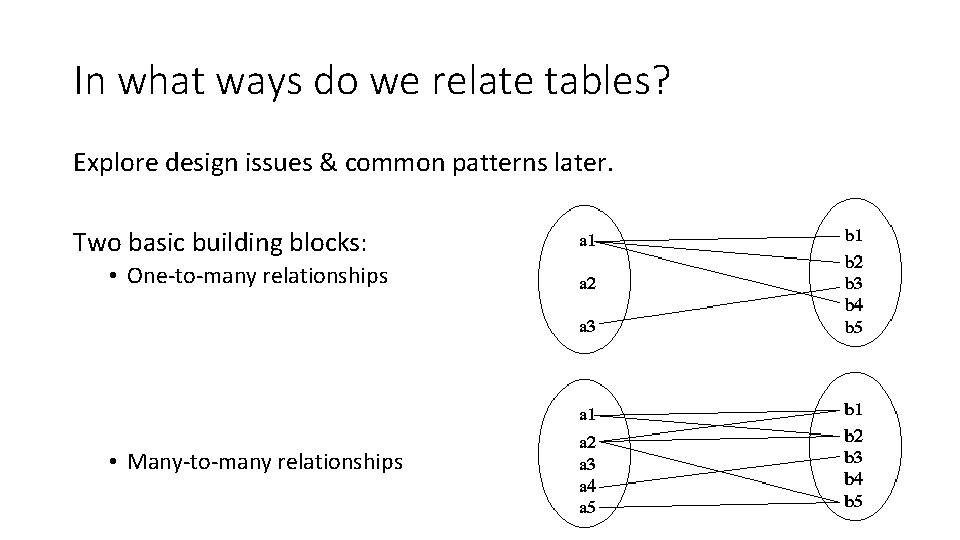 In what ways do we relate tables?

Explore design issues & common patterns later.

Two basic building blocks:

• One-to-many relationships

a1
a2
a3

b1
b2
b3
b4
b5

• Many-to-many relationships

a1
a2
a3
a4
a5

b1
b2
b3
b4
b5